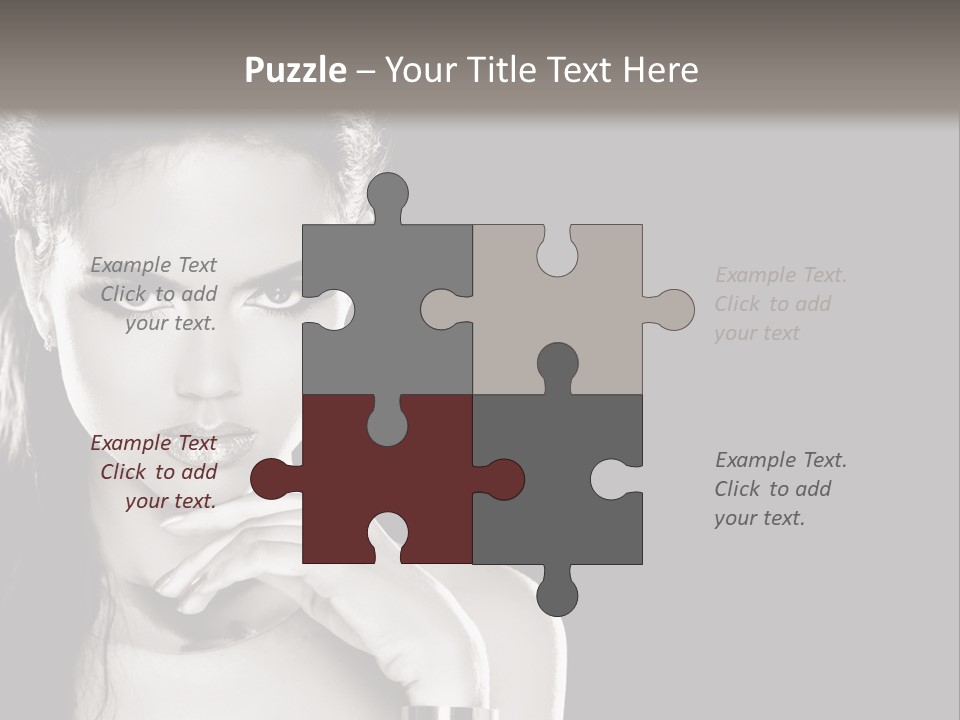 Puzzle – Your Title Text Here

Example Text
Click to add
your text.

Example Text.
Click to add
your text

Example Text
Click to add
your text.

Example Text.
Click to add
your text.